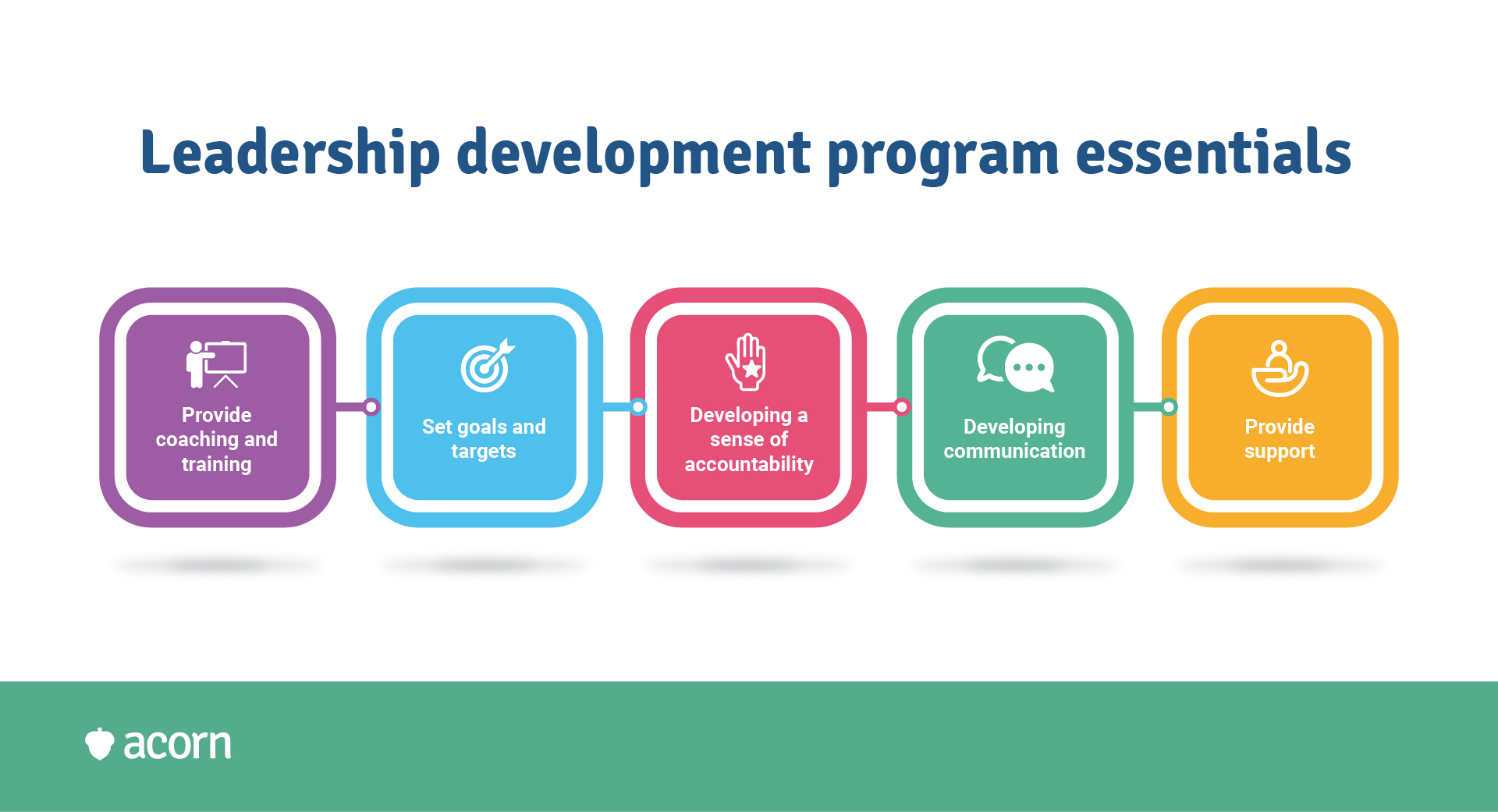 Leadership development program essentials

Provide coaching and training

Set goals and targets

Developing a sense of accountability

Developing communication

Provide support

acorn